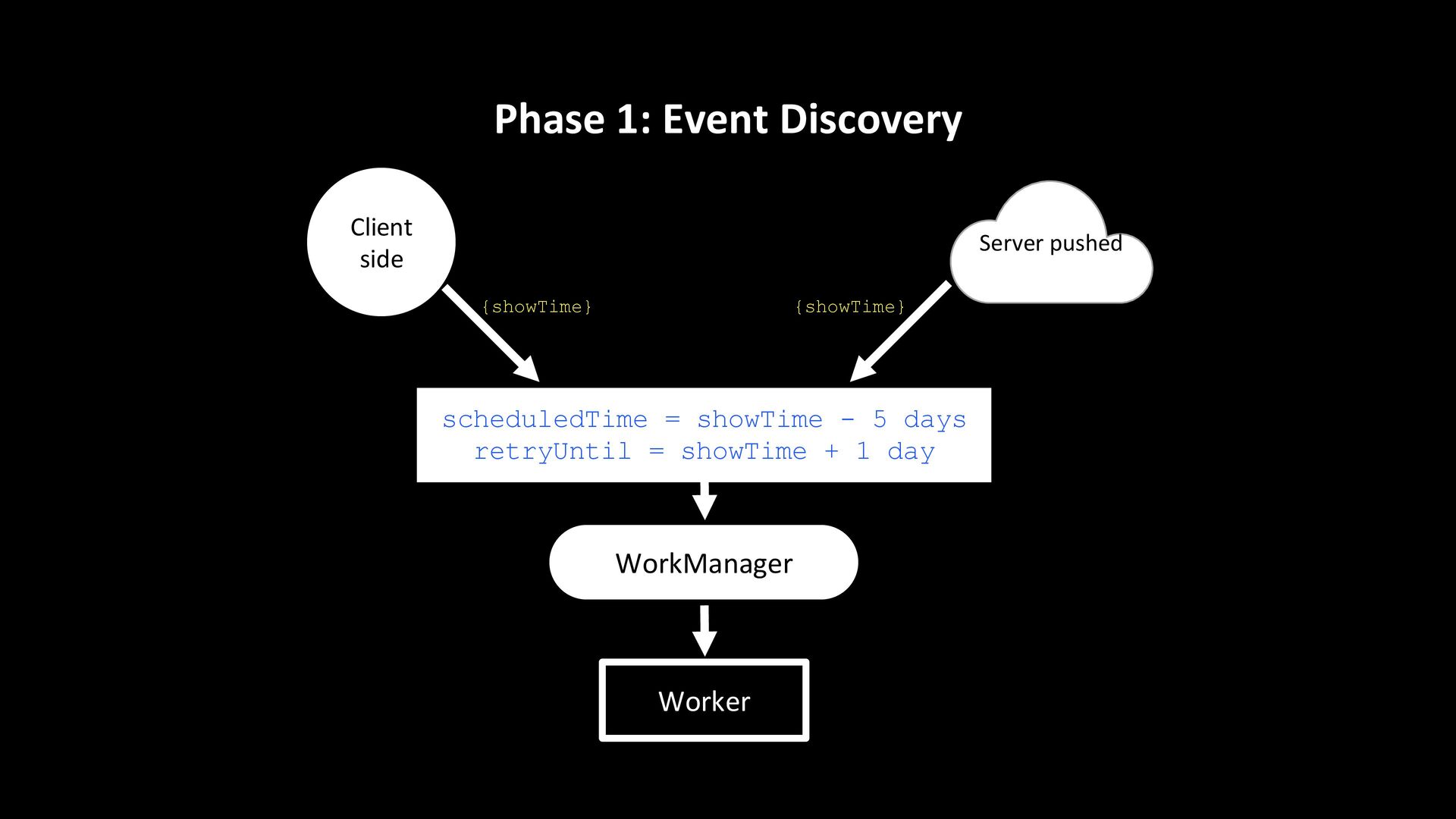 Phase 1: Event Discovery

Client side

Server pushed

{showTime}

{showTime}

scheduledTime = showTime - 5 days
retryUntil = showTime + 1 day

WorkManager

Worker